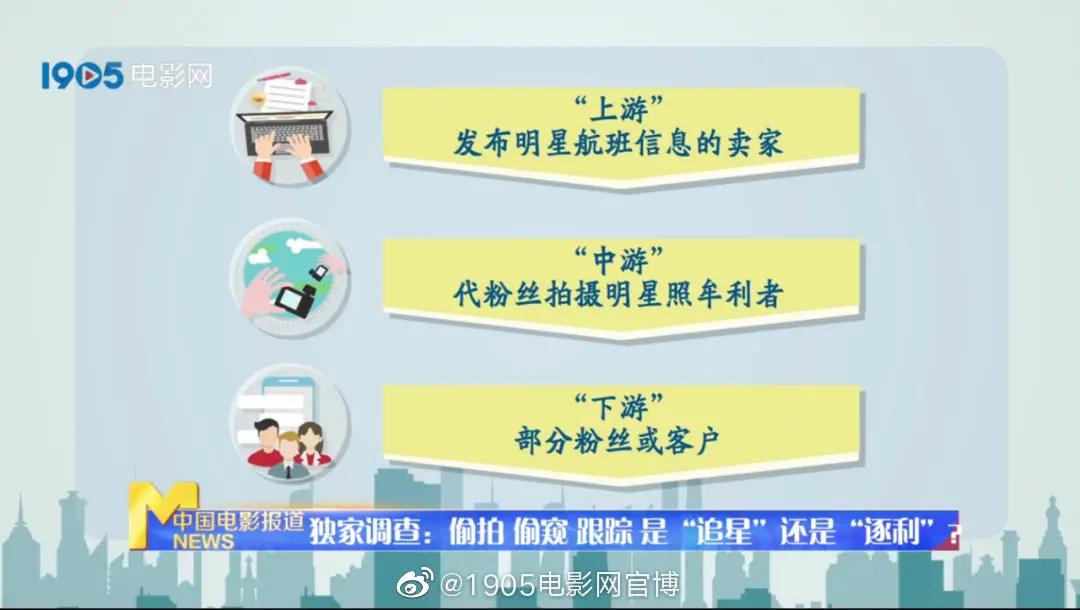 1905电影网

“上游”
发布明星航班信息的卖家

“中游”
代粉丝拍摄明星照牟利者

“下游”
部分粉丝或客户

M 中国电影报道 NEWS 独家调查：偷拍 偷窥 跟踪 是“追星”还是“逐利”？

@1905电影网官博